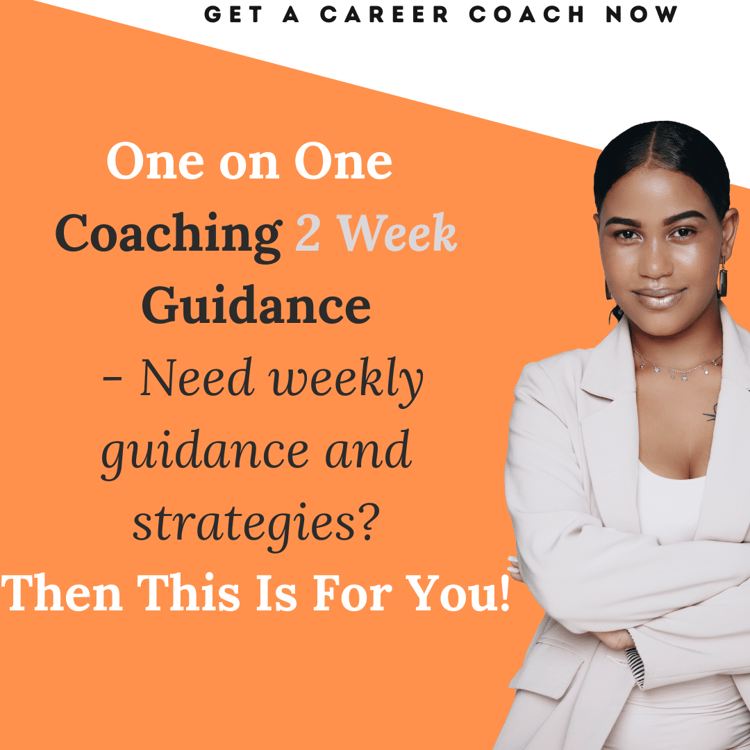 GET A CAREER COACH NOW

One on One Coaching 2 Week Guidance

- Need weekly guidance and strategies?

Then This Is For You!